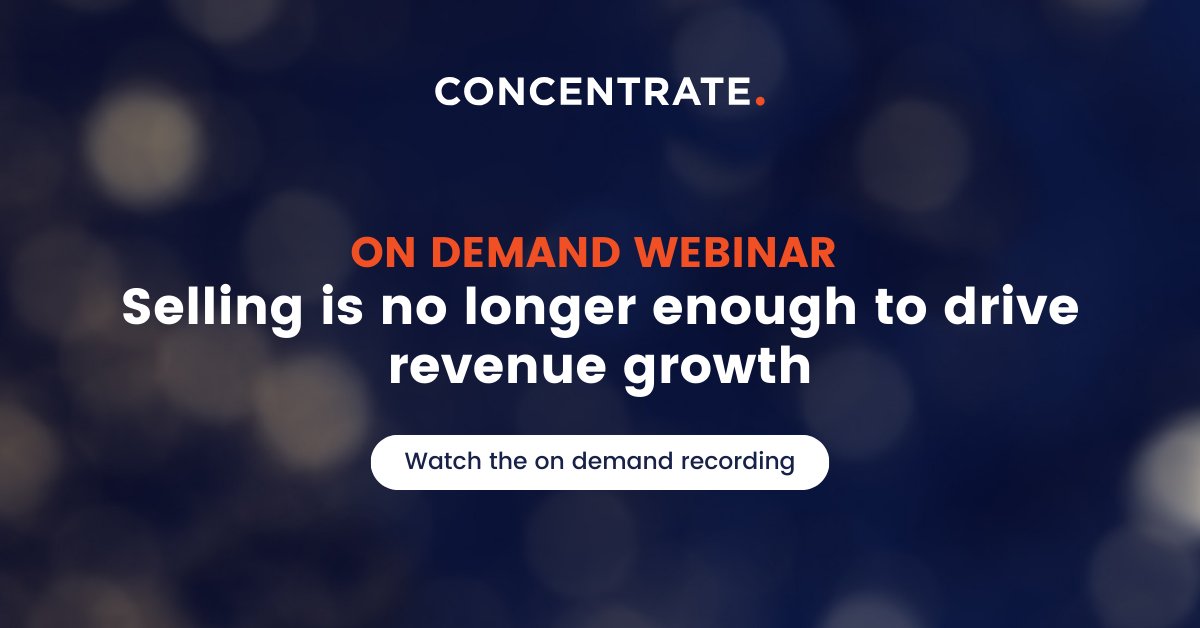 CONCENTRATE.

ON DEMAND WEBINAR
Selling is no longer enough to drive revenue growth

Watch the on demand recording